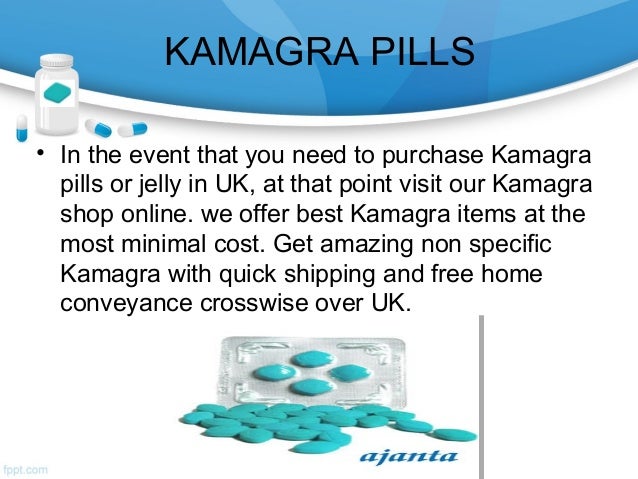 KAMAGRA PILLS

• In the event that you need to purchase Kamagra pills or jelly in UK, at that point visit our Kamagra shop online. we offer best Kamagra items at the most minimal cost. Get amazing non specific Kamagra with quick shipping and free home conveyance crosswise over UK.

ajanta

fppt.com